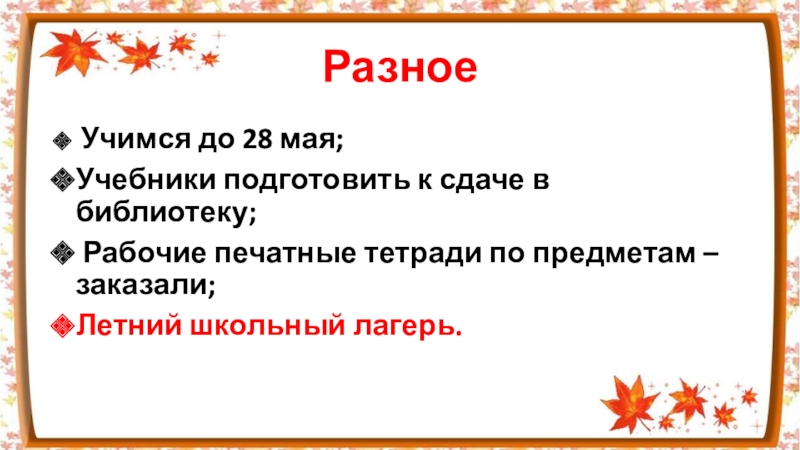 Разное

Учимся до 28 мая;

Учебники подготовить к сдаче в библиотеку;

Рабочие печатные тетради по предметам – заказали;

Летний школьный лагерь.